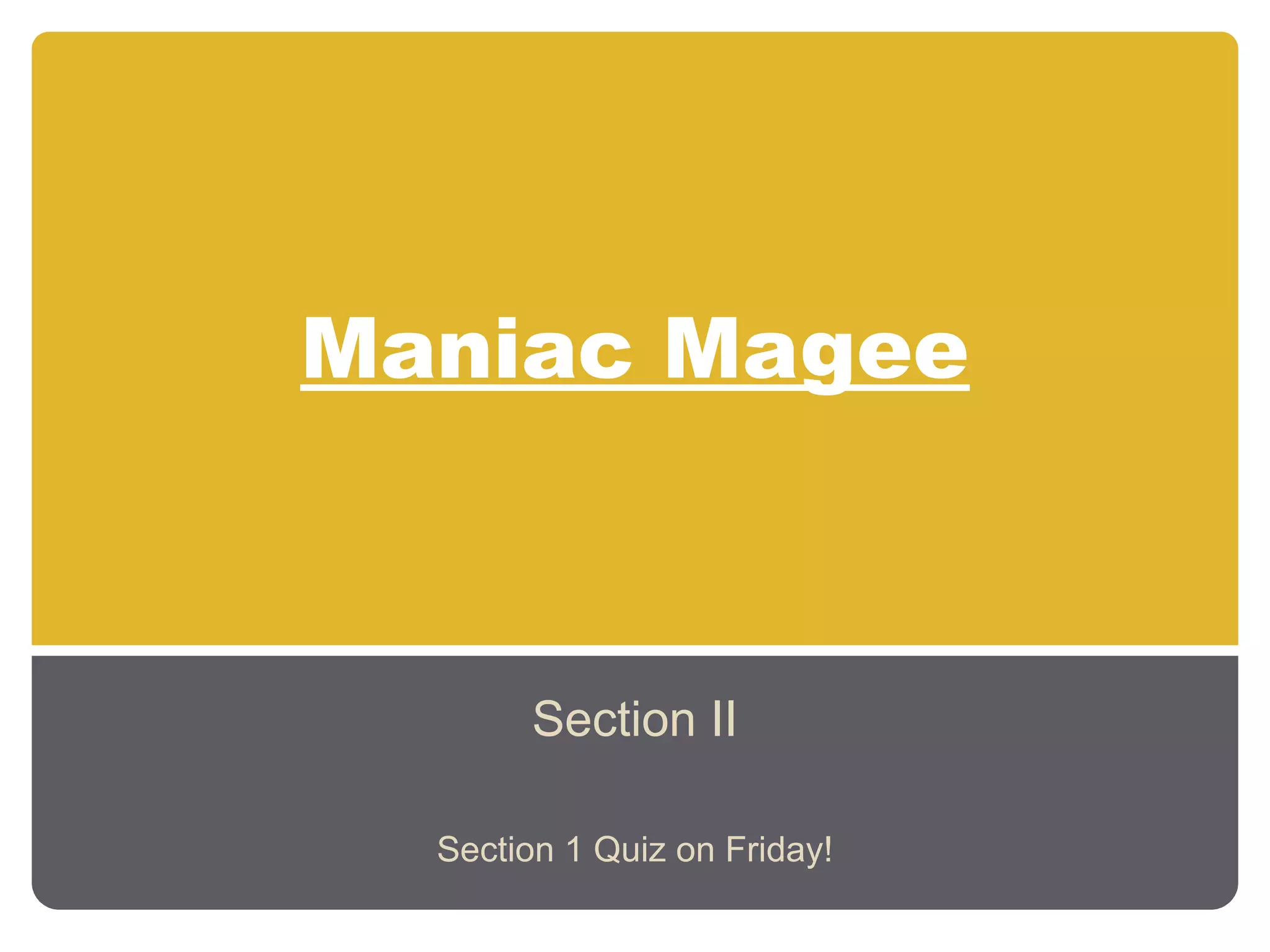 Maniac Magee

Section II

Section 1 Quiz on Friday!